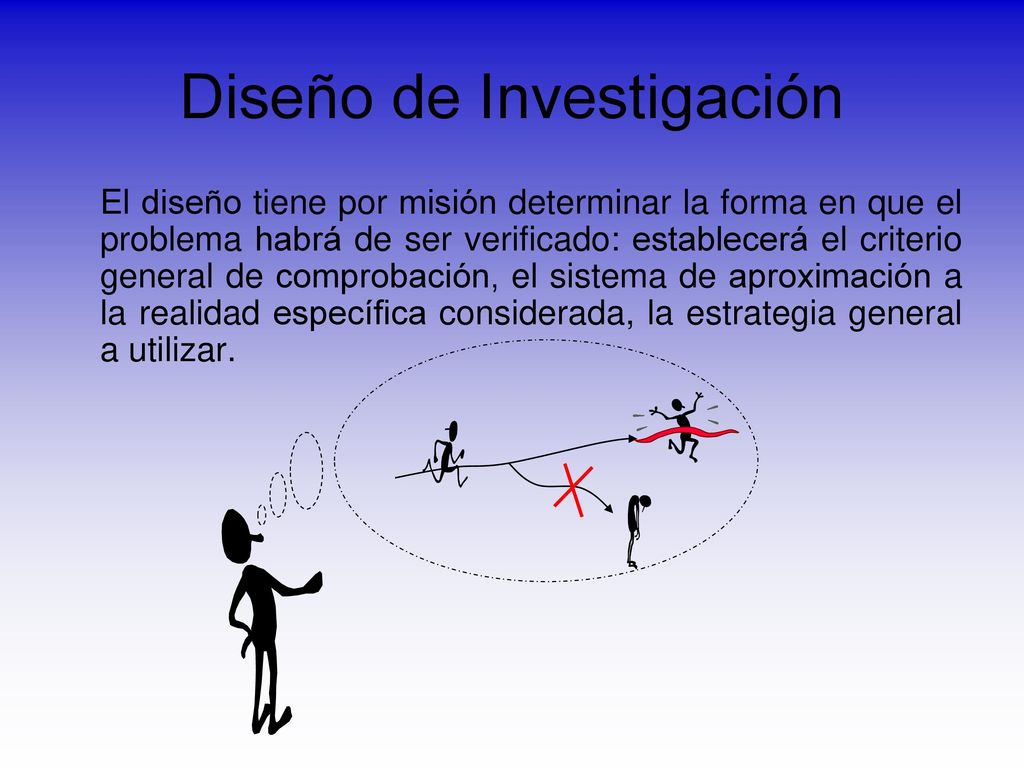 Diseño de Investigación

El diseño tiene por misión determinar la forma en que el problema habrá de ser verificado: establecerá el criterio general de comprobación, el sistema de aproximación a la realidad específica considerada, la estrategia general a utilizar.